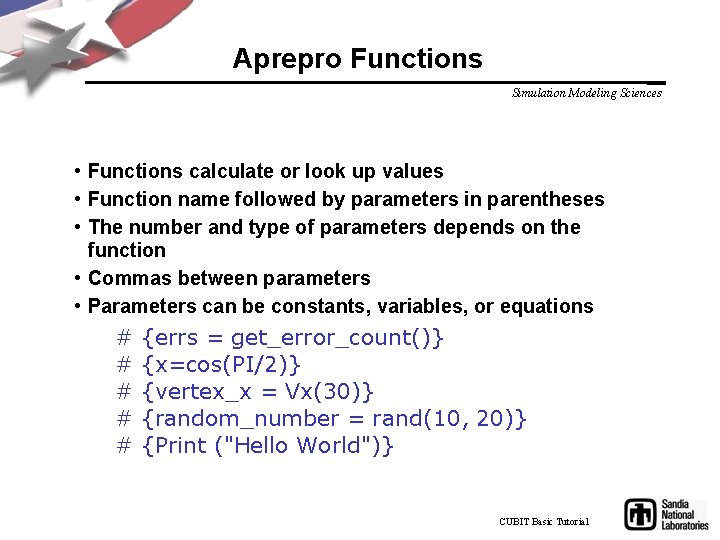 Aprepro Functions

Simulation Modeling Sciences

• Functions calculate or look up values
• Function name followed by parameters in parentheses
• The number and type of parameters depends on the function
• Commas between parameters
• Parameters can be constants, variables, or equations

# {errs = get_error_count()}
# {x=cos(PI/2)}
# {vertex_x = Vx(30)}
# {random_number = rand(10, 20)}
# {Print ("Hello World")}

CUBIT Basic Tutorial

Sandia National Laboratories